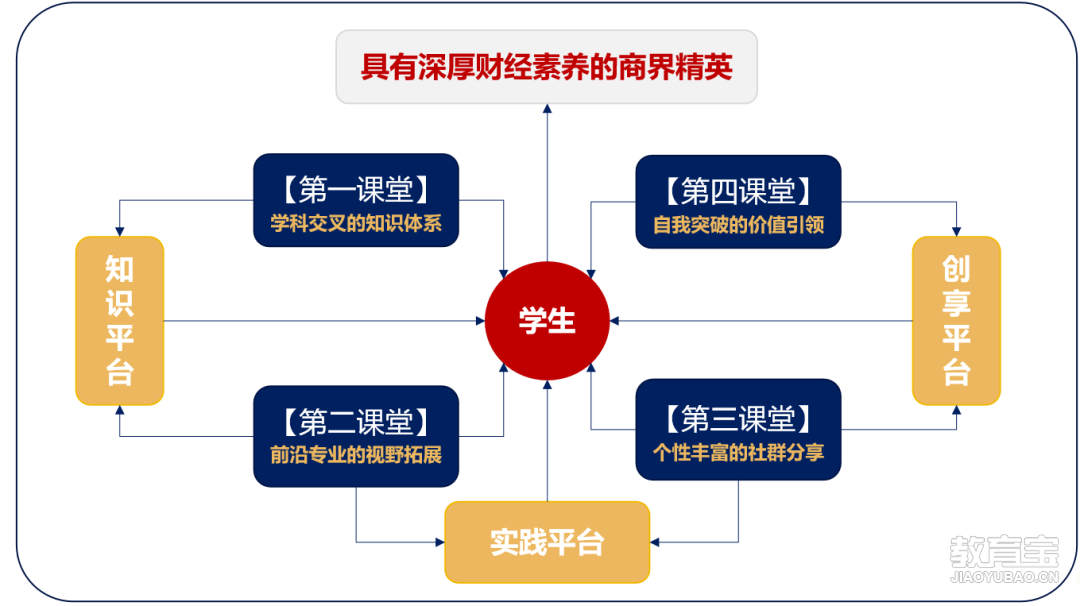 具有深厚财经素养的商界精英

【第一课堂】
学科交叉的知识体系

【第四课堂】
自我突破的价值引领

知识平台

学生

创享平台

【第二课堂】
前沿专业的视野拓展

【第三课堂】
个性丰富的社群分享

实践平台

教育宝
JIAOYUBAO.CN